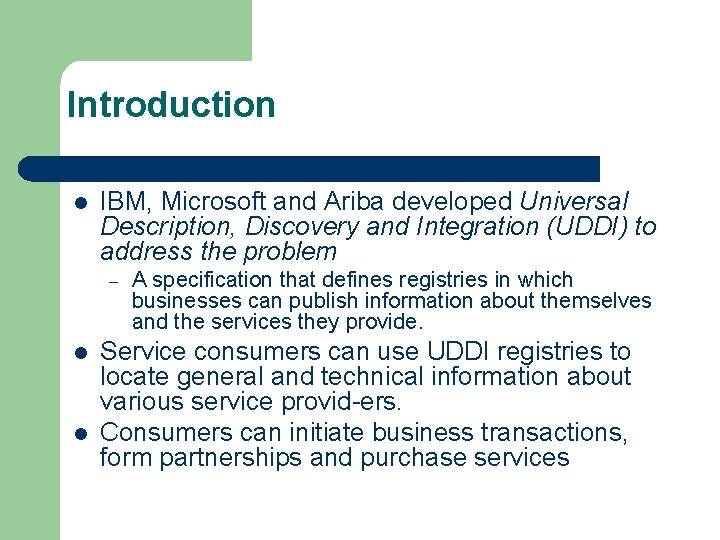 Introduction

• IBM, Microsoft and Ariba developed Universal Description, Discovery and Integration (UDDI) to address the problem

- A specification that defines registries in which businesses can publish information about themselves and the services they provide.

• Service consumers can use UDDI registries to locate general and technical information about various service provid-ers.

• Consumers can initiate business transactions, form partnerships and purchase services